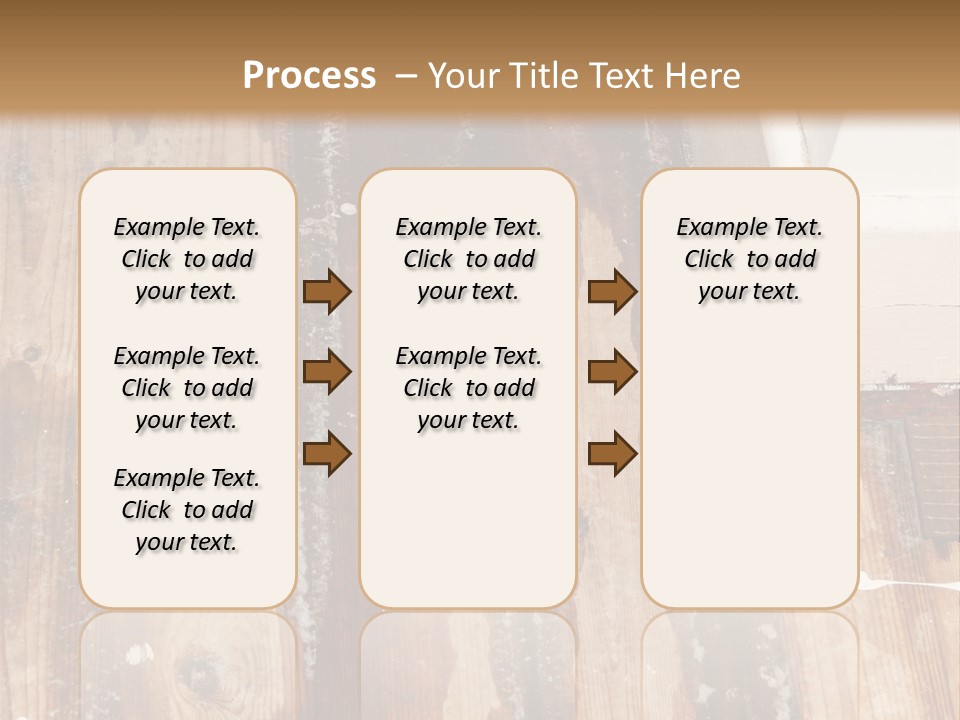 Process – Your Title Text Here

Example Text. Click to add your text.

Example Text. Click to add your text.

Example Text. Click to add your text.

Example Text. Click to add your text.

Example Text. Click to add your text.

Example Text. Click to add your text.